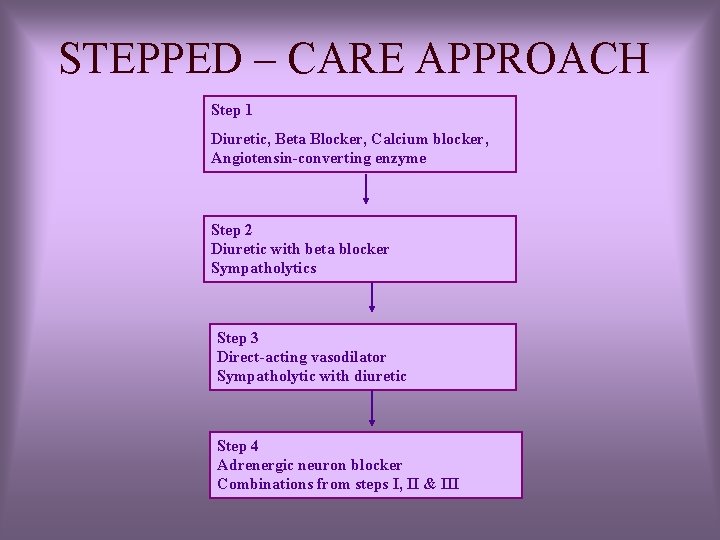 STEPPED – CARE APPROACH

Step 1

Diuretic, Beta Blocker, Calcium blocker, Angiotensin-converting enzyme

Step 2
Diuretic with beta blocker
Sympatholytics

Step 3
Direct-acting vasodilator
Sympatholytic with diuretic

Step 4
Adrenergic neuron blocker
Combinations from steps I, II & III